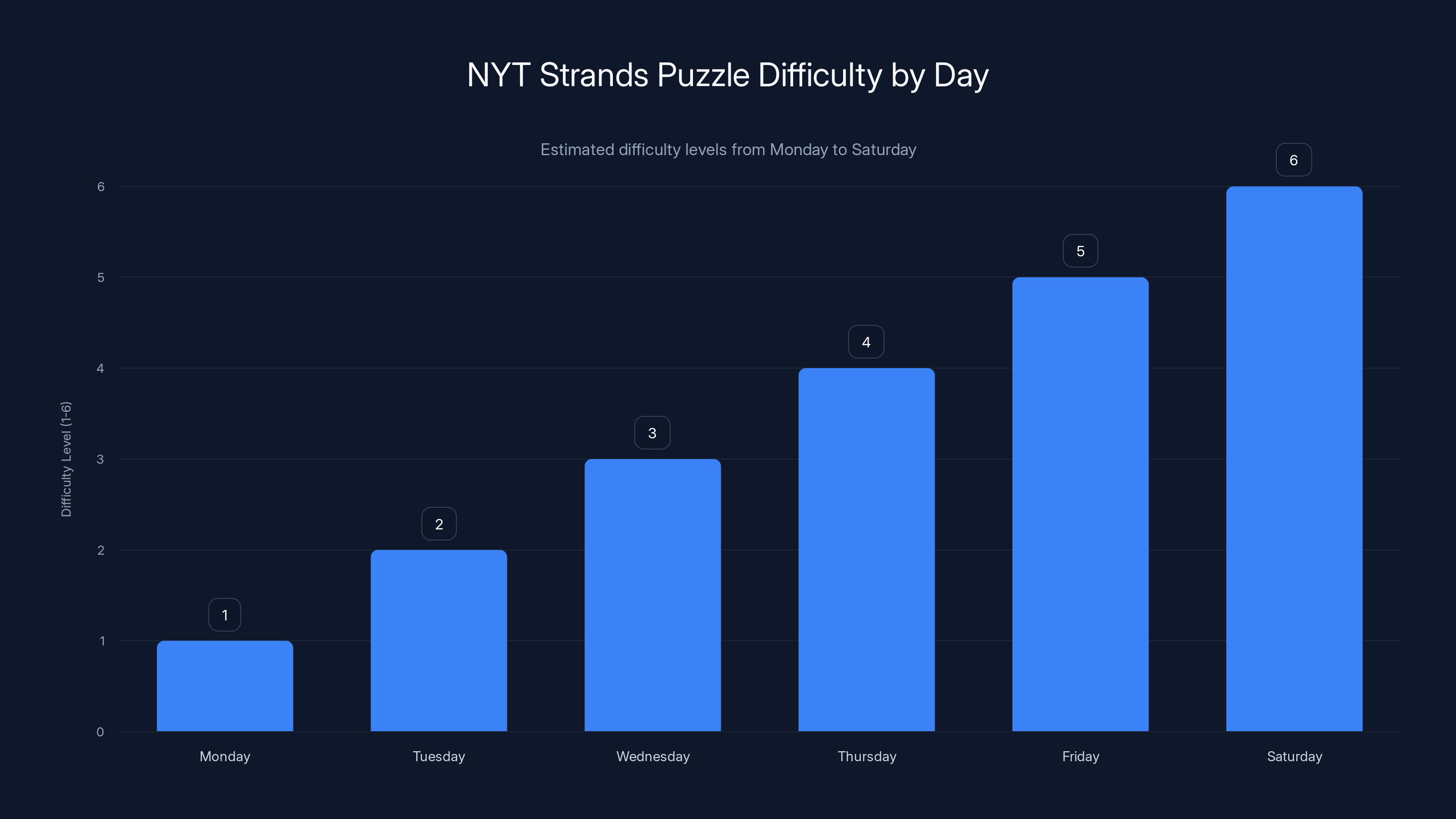 NYT Strands Puzzle Difficulty by Day

Estimated difficulty levels from Monday to Saturday

Difficulty Level (1-6)

6
5
4
3
2
1
0

1
2
3
4
5
6

Monday
Tuesday
Wednesday
Thursday
Friday
Saturday